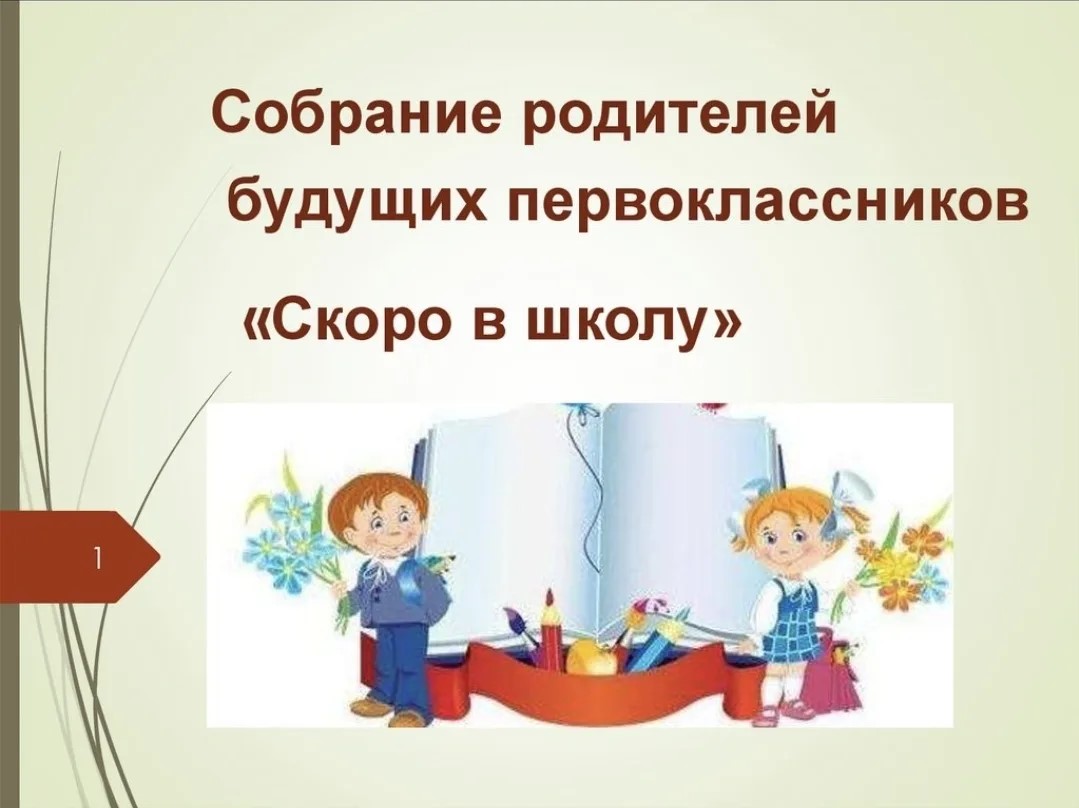 Собрание родителей будущих первоклассников

«Скоро в школу»

1